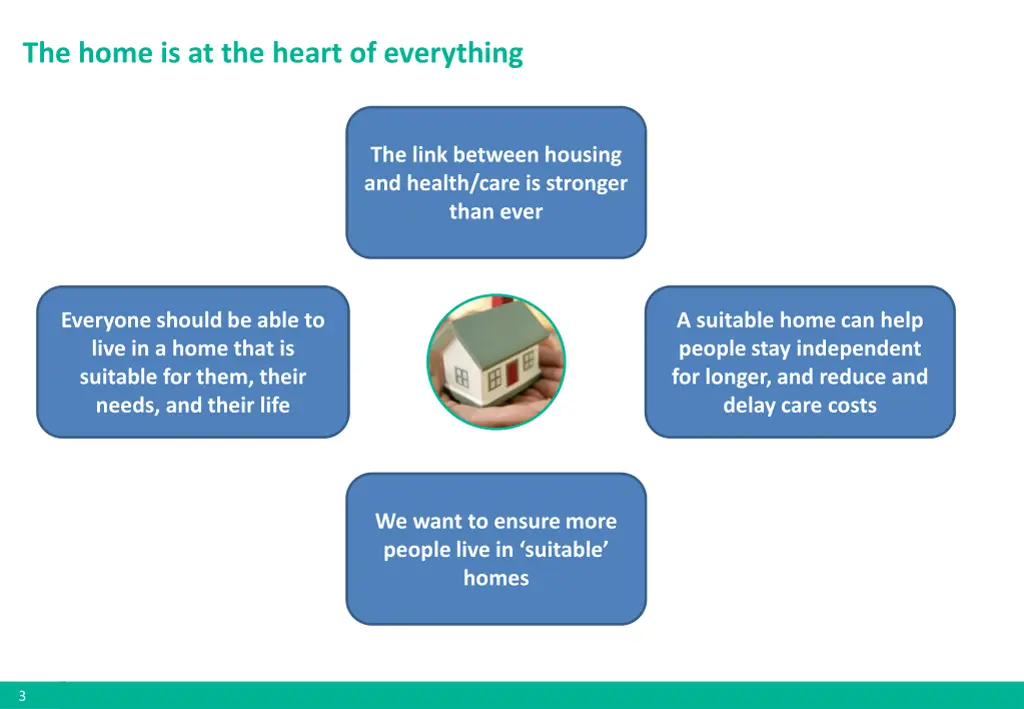 The home is at the heart of everything

The link between housing and health/care is stronger than ever

Everyone should be able to live in a home that is suitable for them, their needs, and their life

A suitable home can help people stay independent for longer, and reduce and delay care costs

We want to ensure more people live in ‘suitable’ homes

3